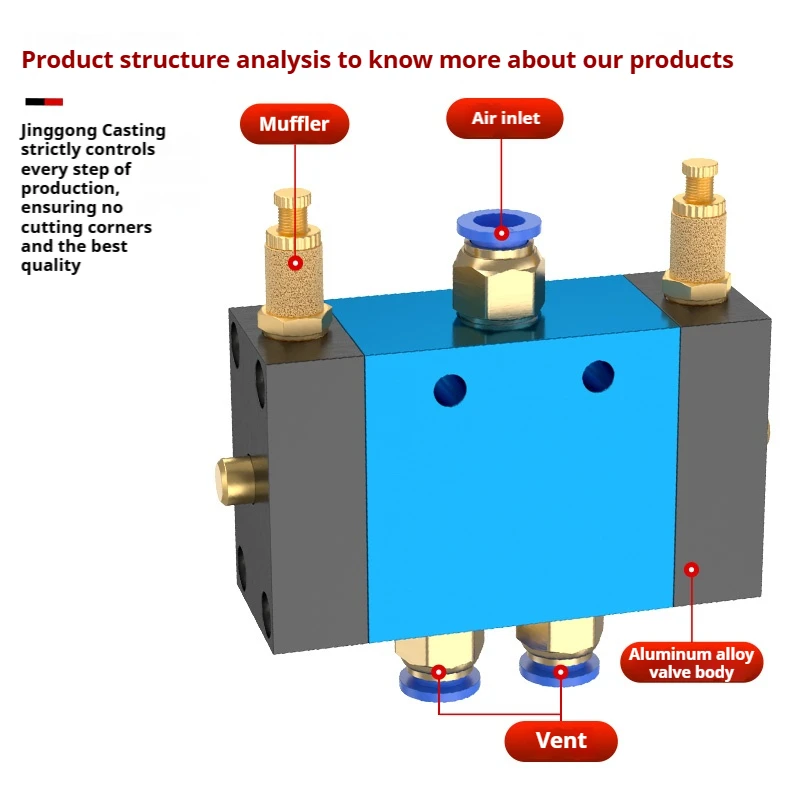 Product structure analysis to know more about our products

Jinggong Casting strictly controls every step of production, ensuring no cutting corners and the best quality

Muffler

Air inlet

Aluminum alloy valve body

Vent